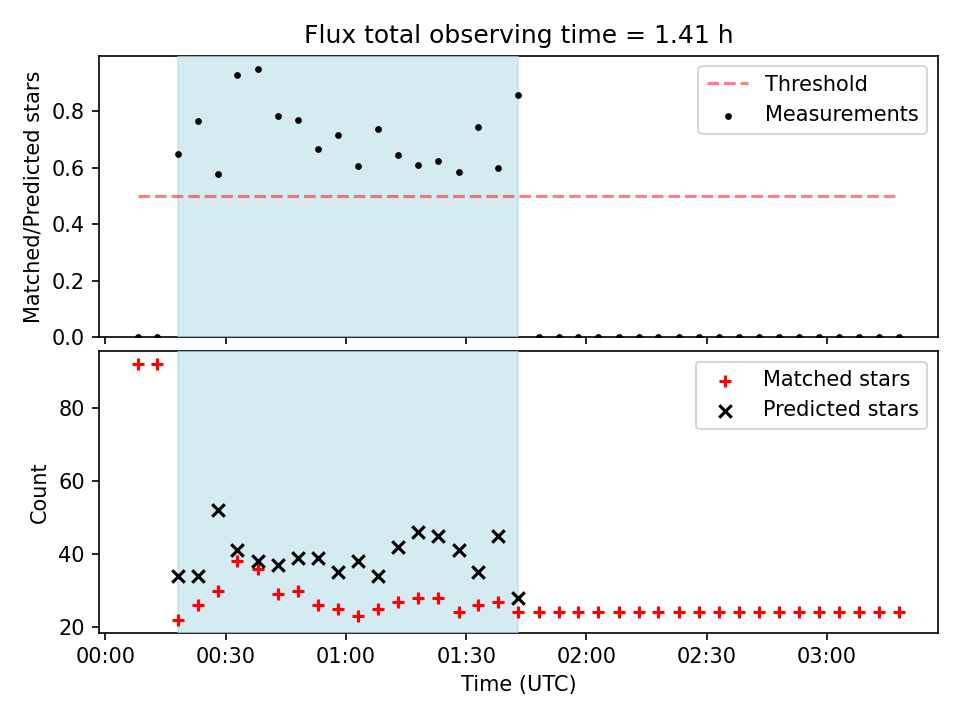 Flux total observing time = 1.41 h

Matched/Predicted stars

0.0
0.2
0.4
0.6
0.8

Threshold
Measurements

Count

20
40
60
80

Matched stars
Predicted stars

00:00
00:30
01:00
01:30
02:00
02:30
03:00

Time (UTC)